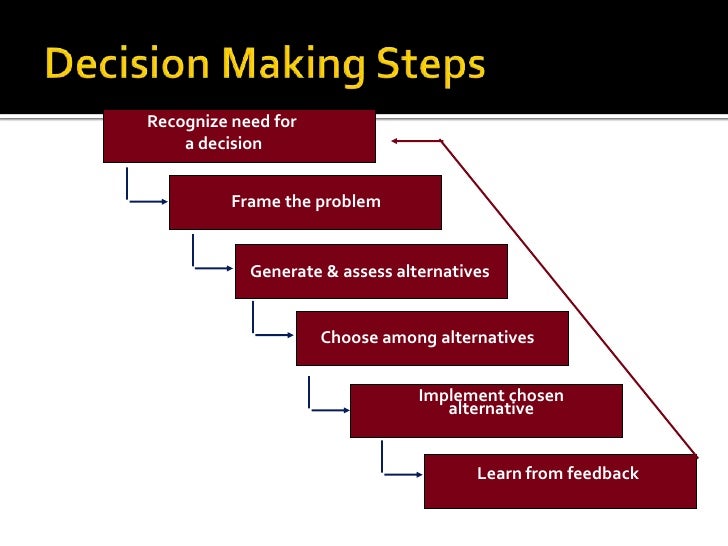 Decision Making Steps

Recognize need for a decision

Frame the problem

Generate & assess alternatives

Choose among alternatives

Implement chosen alternative

Learn from feedback